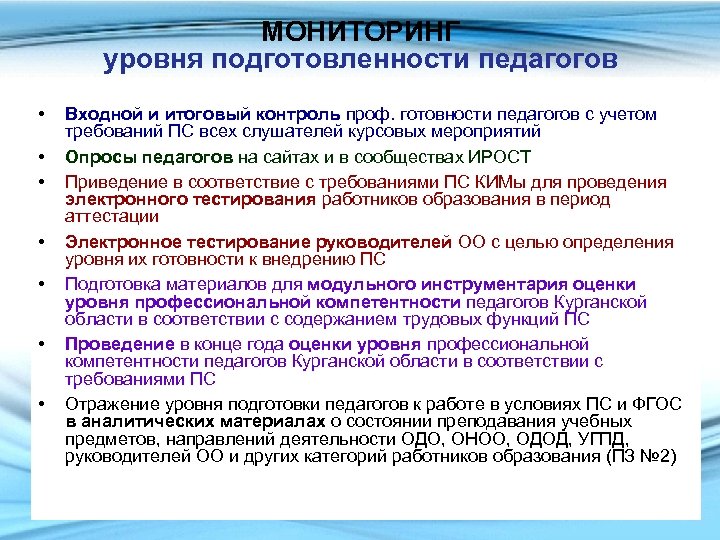 МОНИТОРИНГ
уровня подготовленности педагогов

• Входной и итоговый контроль проф. готовности педагогов с учетом требований ПС всех слушателей курсовых мероприятий
• Опросы педагогов на сайтах и в сообществах ИРОСТ
• Приведение в соответствие с требованиями ПС КИМы для проведения электронного тестирования работников образования в период аттестации
• Электронное тестирование руководителей ОО с целью определения уровня их готовности к внедрению ПС
• Подготовка материалов для модульного инструментария оценки уровня профессиональной компетентности педагогов Курганской области в соответствии с содержанием трудовых функций ПС
• Проведение в конце года оценки уровня профессиональной компетентности педагогов Курганской области в соответствии с требованиями ПС
• Отражение уровня подготовки педагогов к работе в условиях ПС и ФГОС в аналитических материалах о состоянии преподавания учебных предметов, направлений деятельности ОДО, ОНОО, ОДОД, УГПД, руководителей ОО и других категорий работников образования (ПЗ №2)